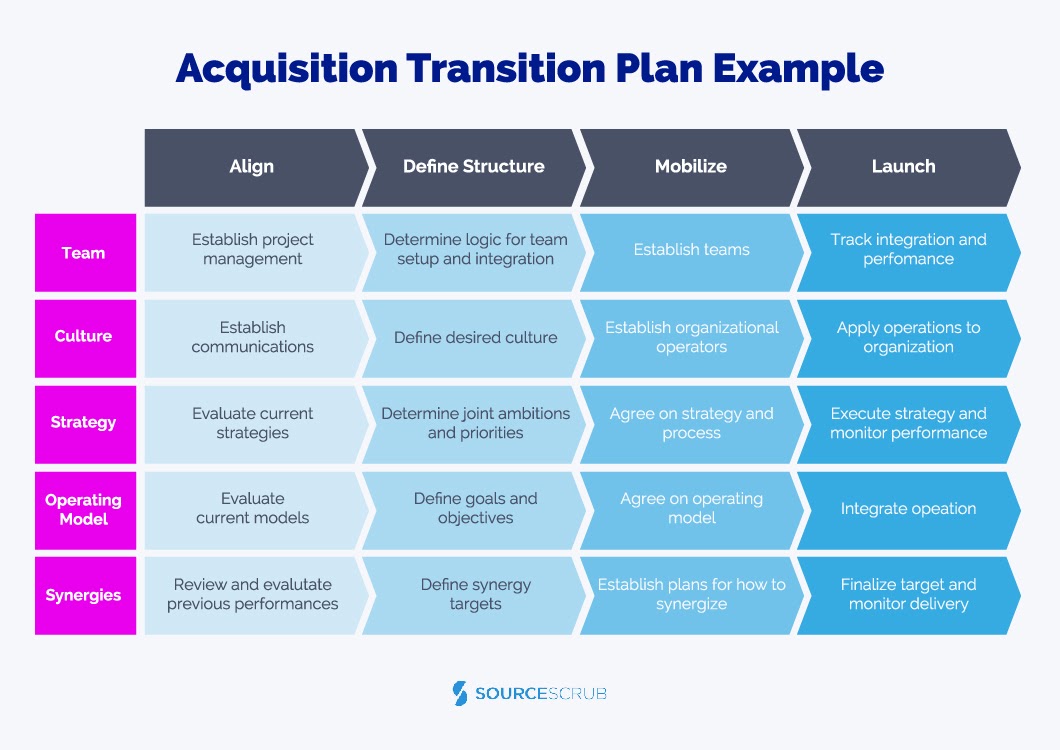 Acquisition Transition Plan Example

| | Align | Define Structure | Mobilize | Launch |
|---|---|---|---|---|
| Team | Establish project management | Determine logic for team setup and integration | Establish teams | Track integration and perfomance |
| Culture | Establish communications | Define desired culture | Establish organizational operators | Apply operations to organization |
| Strategy | Evaluate current strategies | Determine joint ambitions and priorities | Agree on strategy and process | Execute strategy and monitor performance |
| Operating Model | Evaluate current models | Define goals and objectives | Agree on operating model | Integrate opeation |
| Synergies | Review and evalutate previous performances | Define synergy targets | Establish plans for how to synergize | Finalize target and monitor delivery |

SOURCESCRUB